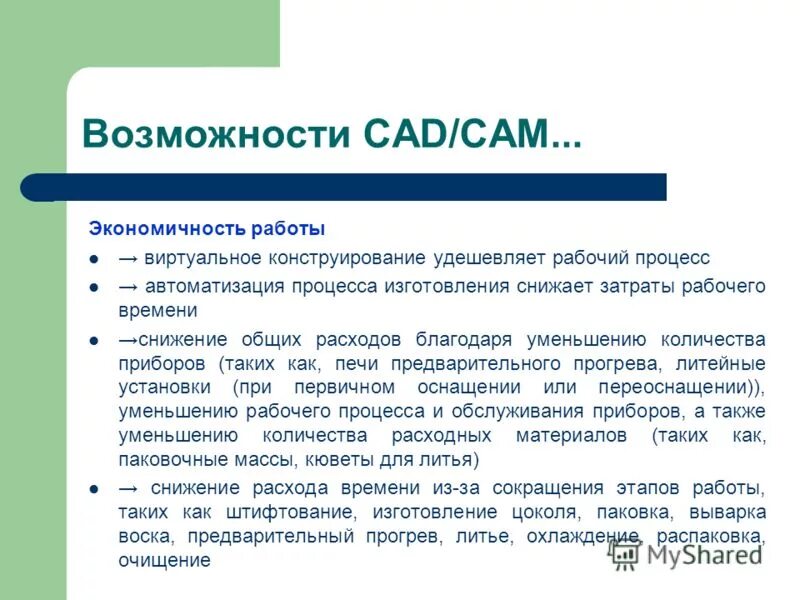 Возможности CAD/CAM...

Экономичность работы

- → виртуальное конструирование удешевляет рабочий процесс
- → автоматизация процесса изготовления снижает затраты рабочего времени
- →снижение общих расходов благодаря уменьшению количества приборов (таких как, печи предварительного прогрева, литейные установки (при первичном оснащении или переоснащении)), уменьшению рабочего процесса и обслуживания приборов, а также уменьшению количества расходных материалов (таких как, паковочные массы, кюветы для литья)
- → снижение расхода времени из-за сокращения этапов работы, таких как штифтование, изготовление цоколя, паковка, выварка воска, предварительный прогрев, литье, охлаждение, распаковка, очищение

MyShared